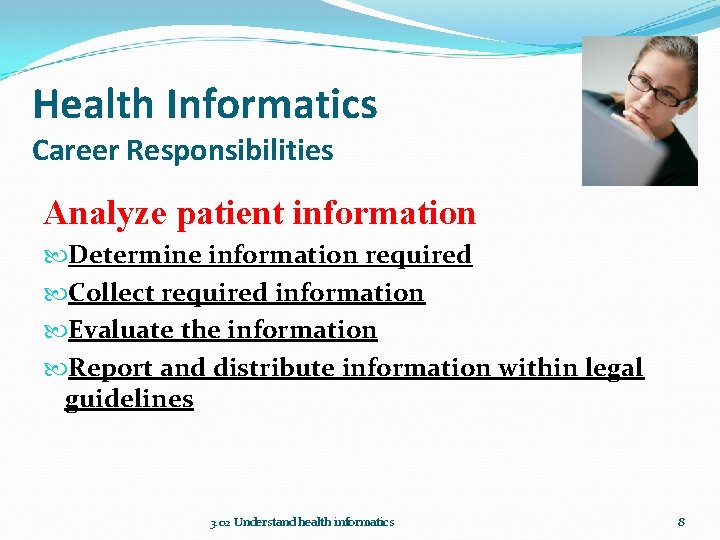 Health Informatics
Career Responsibilities

Analyze patient information

Determine information required

Collect required information

Evaluate the information

Report and distribute information within legal guidelines

3.02 Understand health informatics

8